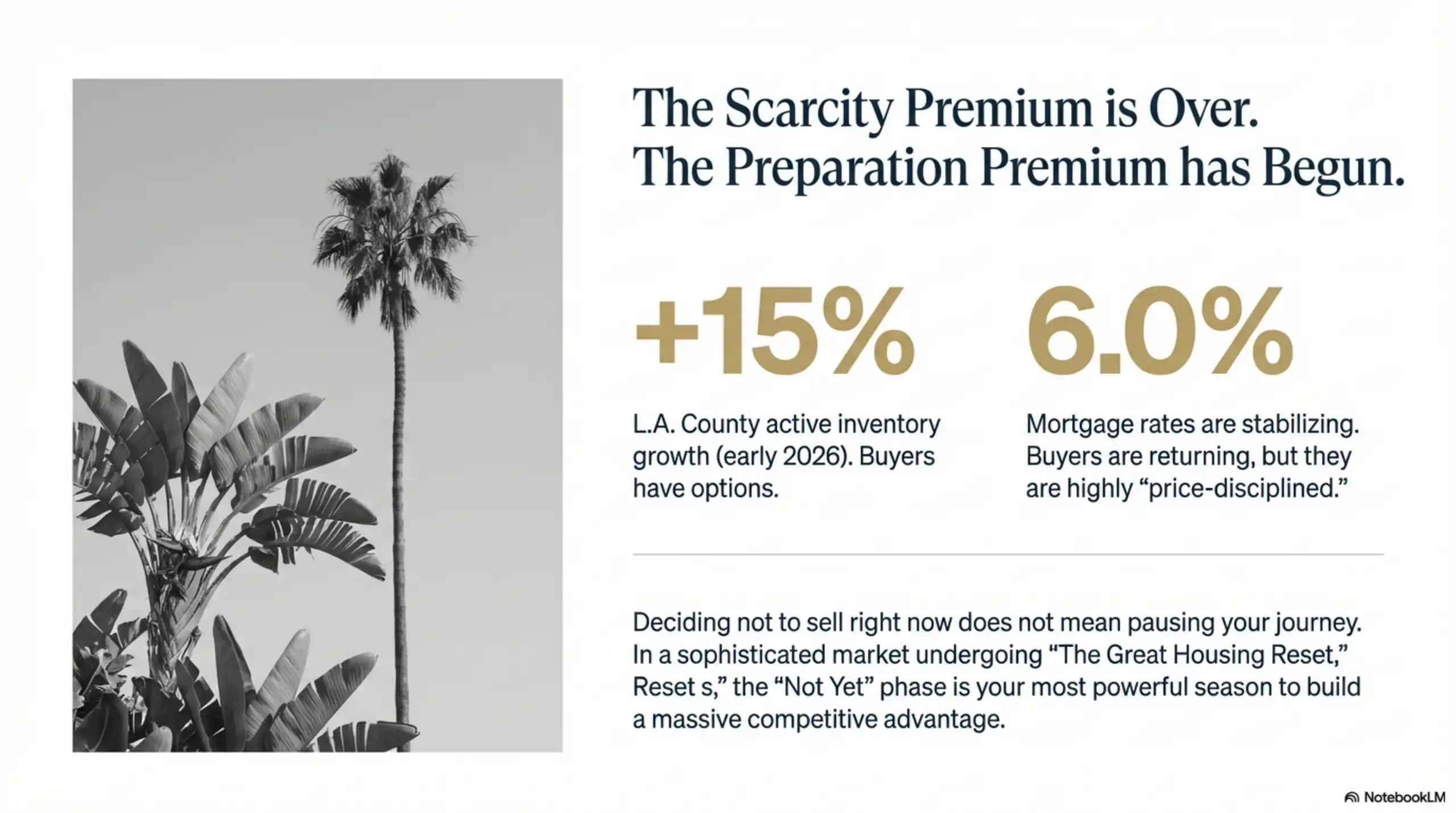 The Scarcity Premium is Over.
The Preparation Premium has Begun.

+15%

L.A. County active inventory growth (early 2026). Buyers have options.

6.0%

Mortgage rates are stabilizing. Buyers are returning, but they are highly “price-disciplined.”

Deciding not to sell right now does not mean pausing your journey. In a sophisticated market undergoing “The Great Housing Reset,” Reset s,” the “Not Yet” phase is your most powerful season to build a massive competitive advantage.

NotebookLM